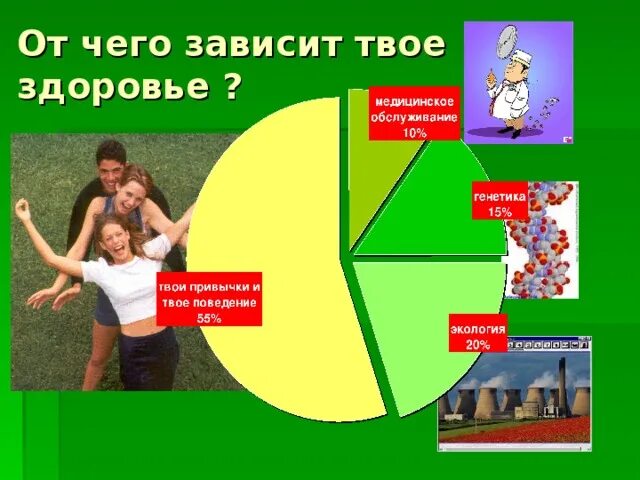 От чего зависит твое здоровье ?

медицинское обслуживание 10%

генетика 15%

твои привычки и твое поведение 55%

экология 20%